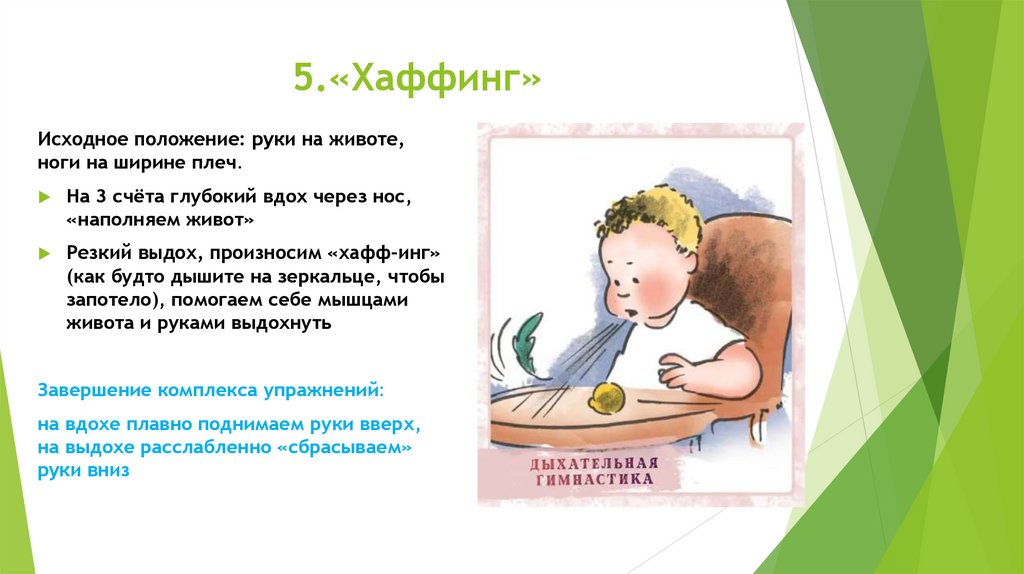 5.«Хаффинг»

Исходное положение: руки на животе, ноги на ширине плеч.

На 3 счёта глубокий вдох через нос, «наполняем живот»

Резкий выдох, произносим «хафф-инг» (как будто дышите на зеркальце, чтобы запотело), помогаем себе мышцами живота и руками выдохнуть

Завершение комплекса упражнений:

на вдохе плавно поднимаем руки вверх, на выдохе расслабленно «сбрасываем» руки вниз

ДЫХАТЕЛЬНАЯ ГИМНАСТИКА